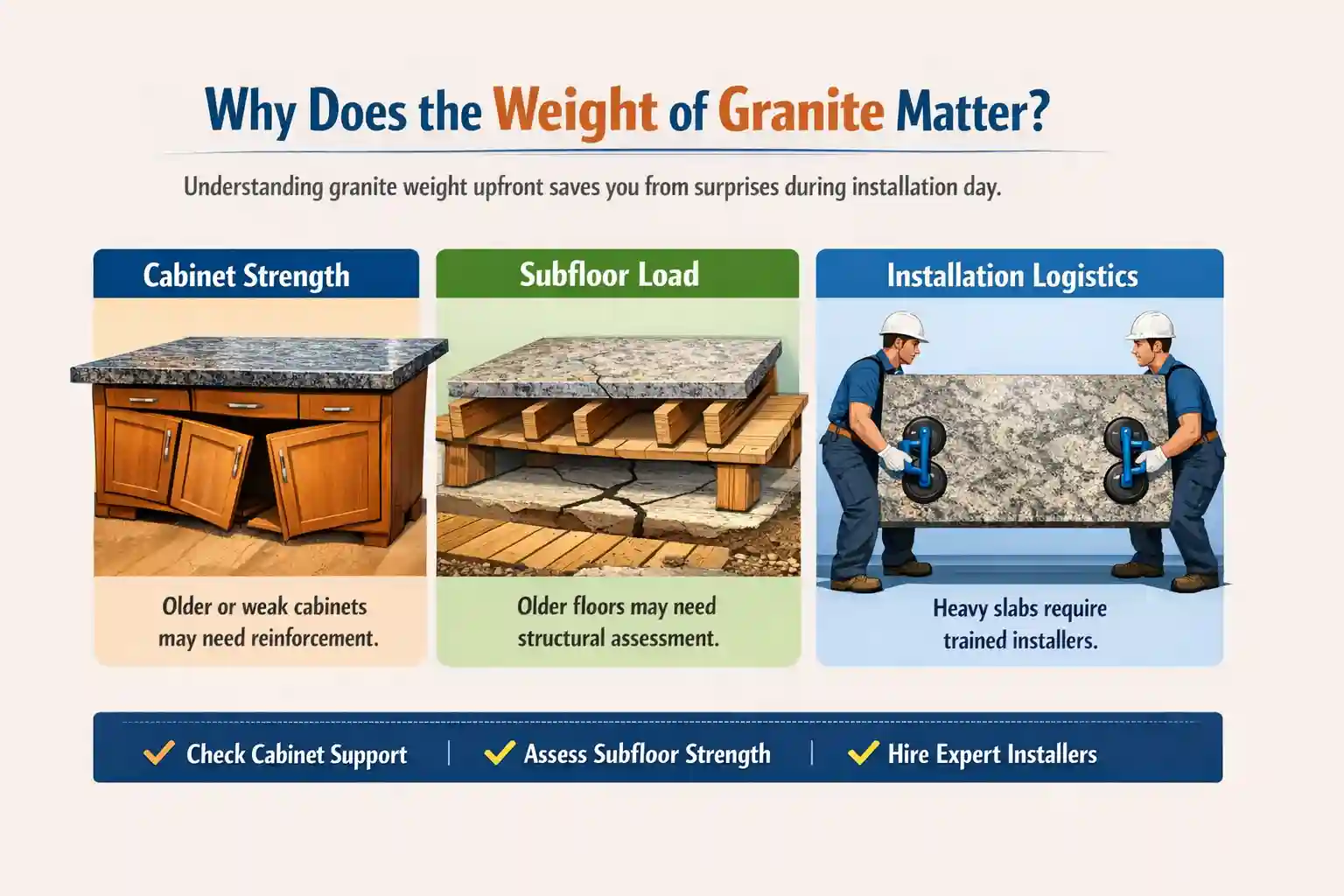 Why Does the Weight of Granite Matter?

Understanding granite weight upfront saves you from surprises during installation day.

Cabinet Strength

Older or weak cabinets may need reinforcement.

Subfloor Load

Older floors may need structural assessment.

Installation Logistics

Heavy slabs require trained installers.

Check Cabinet Support | Assess Subfloor Strength | Hire Expert Installers